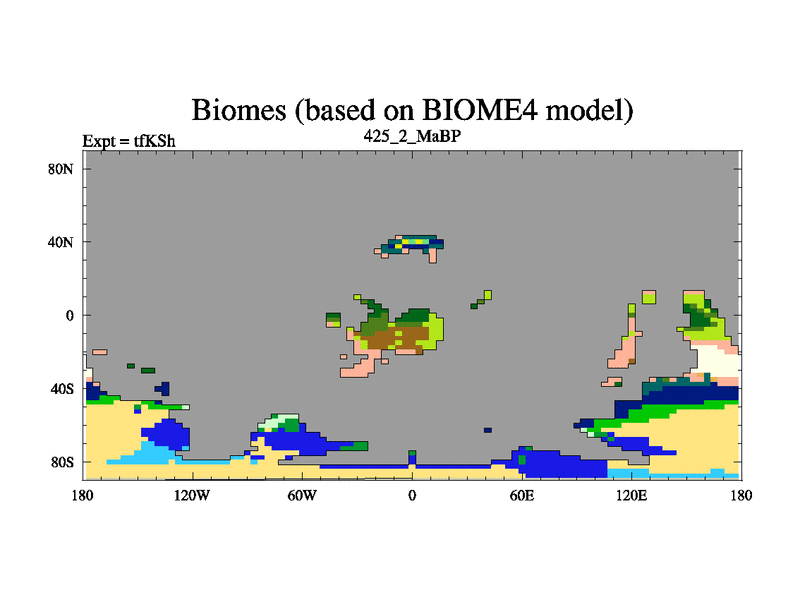 Biomes (based on BIOME4 model)
Expt = tfKSh
425_2_MaBP

80N
40N
0
40S
80S

180
120W
60W
0
60E
120E
180